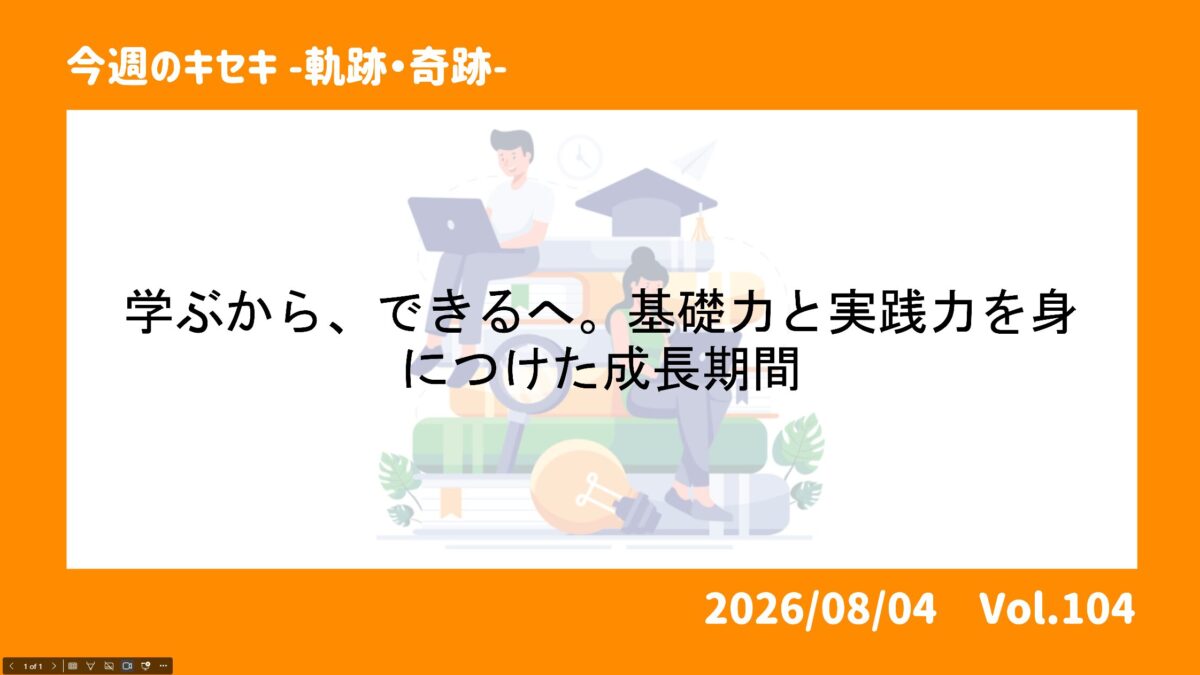 今週のキセキ -軌跡・奇跡-

学ぶから、できるへ。基礎力と実践力を身につけた成長期間

2026/08/04　Vol.104

1 of 1